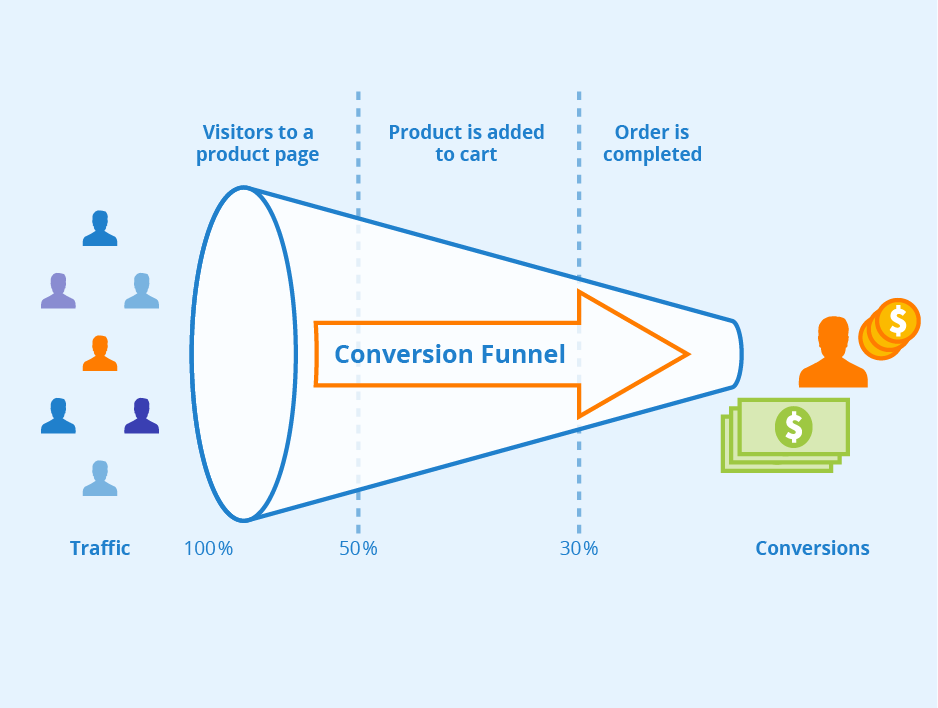 Visitors to a product page

Product is added to cart

Order is completed

Conversion Funnel

$

$

Traffic

100%

50%

30%

Conversions